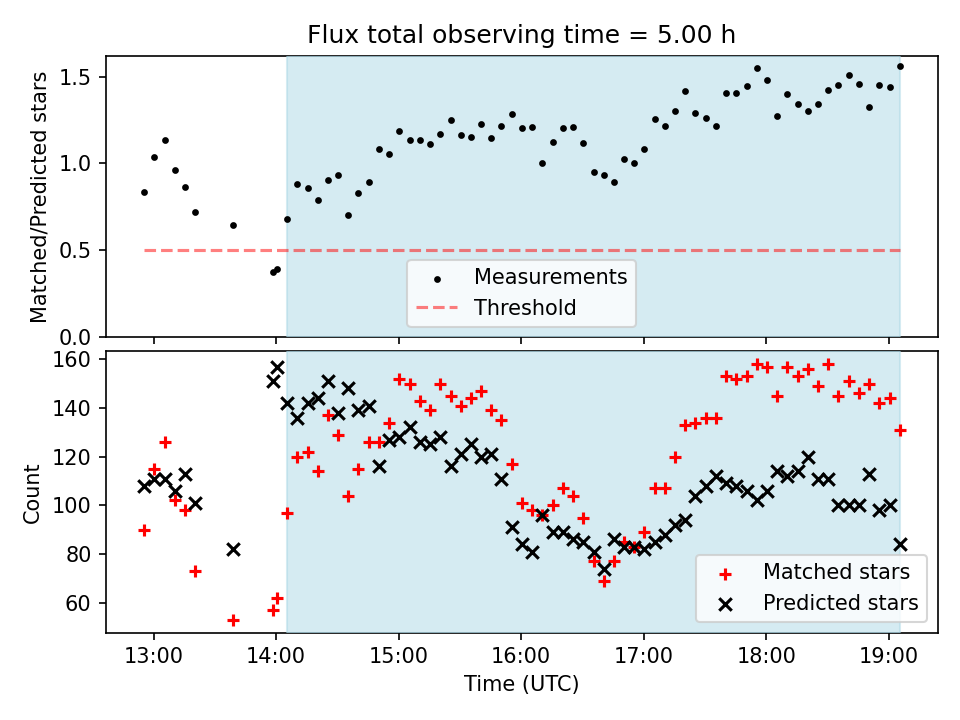 Flux total observing time = 5.00 h

Matched/Predicted stars

1.5
1.0
0.5
0.0

Measurements
Threshold

Count

160
140
120
100
80
60

Matched stars
Predicted stars

13:00 14:00 15:00 16:00 17:00 18:00 19:00

Time (UTC)